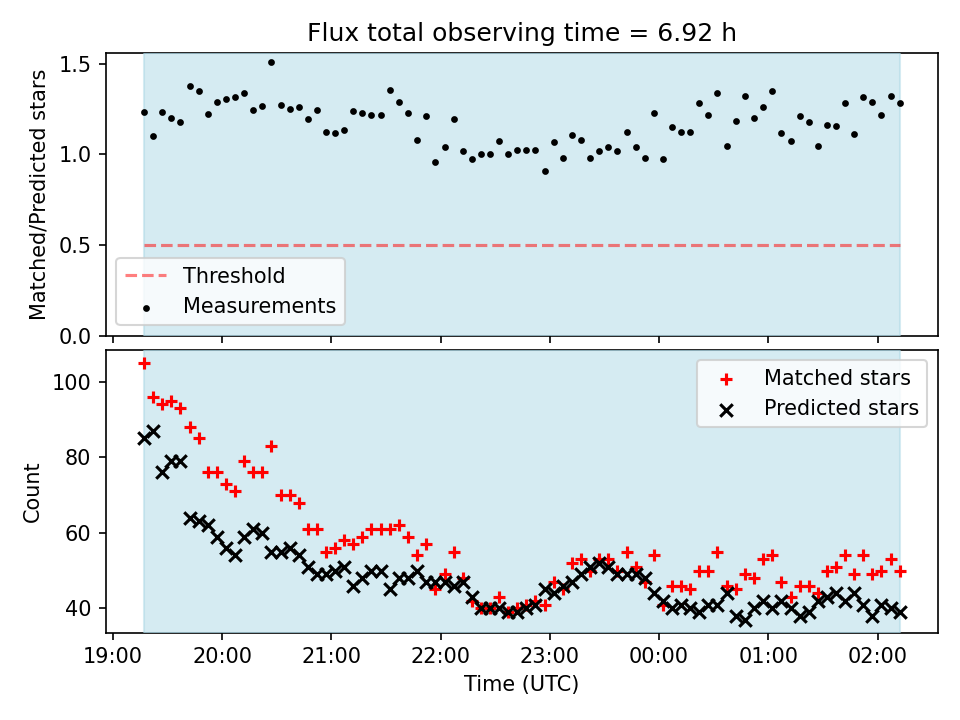 Flux total observing time = 6.92 h

Matched/Predicted stars

1.5
1.0
0.5
0.0

Threshold
Measurements

Count

100
80
60
40

Matched stars
Predicted stars

19:00 20:00 21:00 22:00 23:00 00:00 01:00 02:00

Time (UTC)